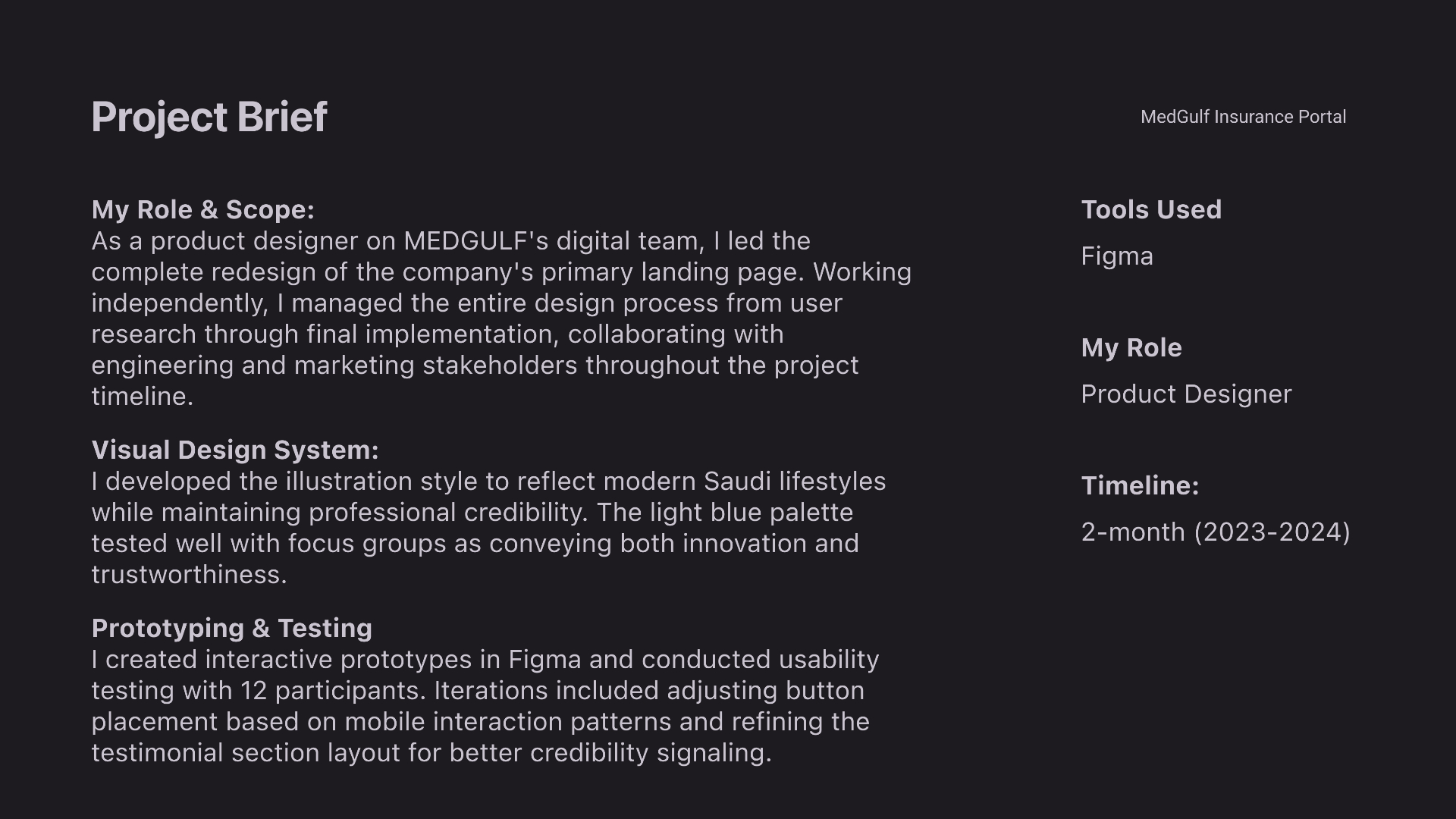 Project Brief

MedGulf Insurance Portal

My Role & Scope:
As a product designer on MEDGULF's digital team, I led the complete redesign of the company's primary landing page. Working independently, I managed the entire design process from user research through final implementation, collaborating with engineering and marketing stakeholders throughout the project timeline.

Visual Design System:
I developed the illustration style to reflect modern Saudi lifestyles while maintaining professional credibility. The light blue palette tested well with focus groups as conveying both innovation and trustworthiness.

Prototyping & Testing
I created interactive prototypes in Figma and conducted usability testing with 12 participants. Iterations included adjusting button placement based on mobile interaction patterns and refining the testimonial section layout for better credibility signaling.

Tools Used
Figma

My Role
Product Designer

Timeline:
2-month (2023-2024)